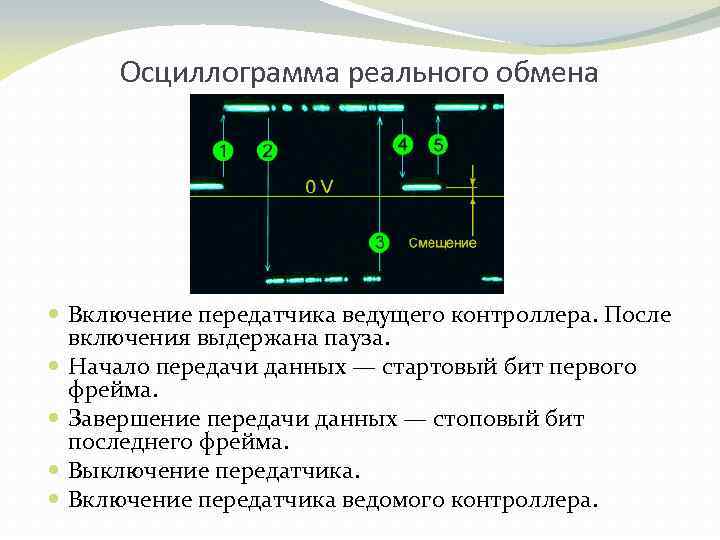 Осциллограмма реального обмена

1

2

4

5

0 V

3

Смещение

Включение передатчика ведущего контроллера. После включения выдержана пауза.

Начало передачи данных — стартовый бит первого фрейма.

Завершение передачи данных — стоповый бит последнего фрейма.

Выключение передатчика.

Включение передатчика ведомого контроллера.